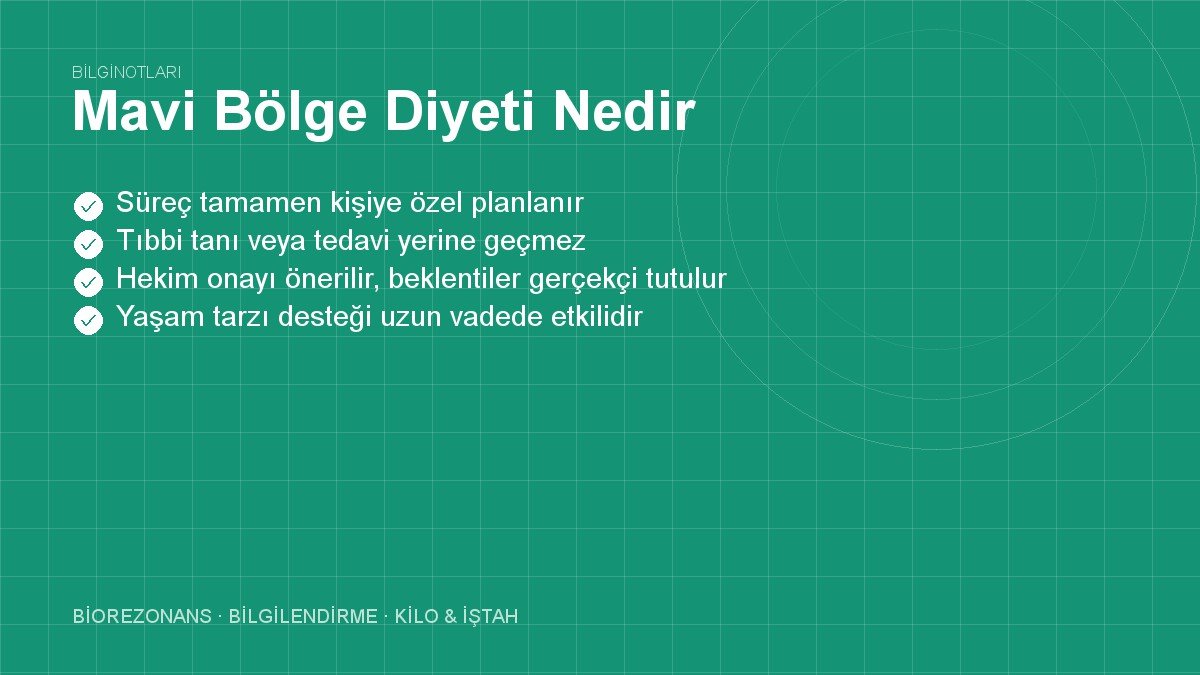 BİLGİNOTLARI
Mavi Bölge Diyeti Nedir

Süreç tamamen kişiye özel planlanır
Tıbbi tanı veya tedavi yerine geçmez
Hekim onayı önerilir, beklentiler gerçekçi tutulur
Yaşam tarzı desteği uzun vadede etkilidir

BİOREZONANS · BİLGİLENDİRME · KİLO & İŞTAH